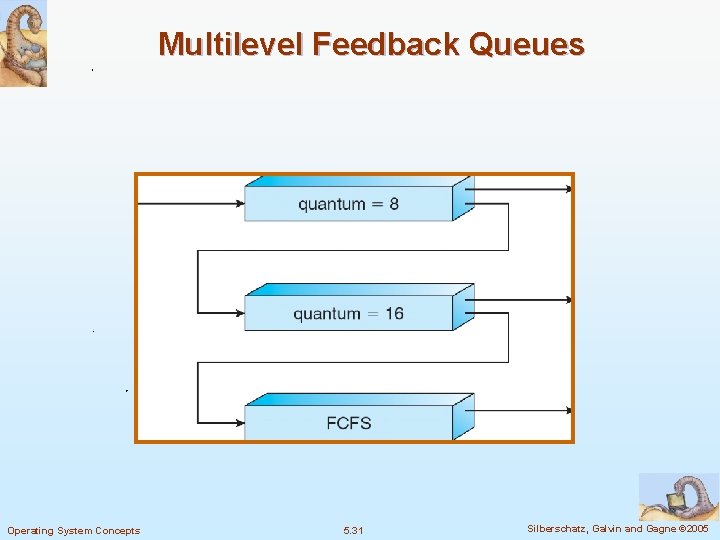 Multilevel Feedback Queues

quantum = 8

quantum = 16

FCFS

Operating System Concepts

5.31

Silberschatz, Galvin and Gagne ©2005